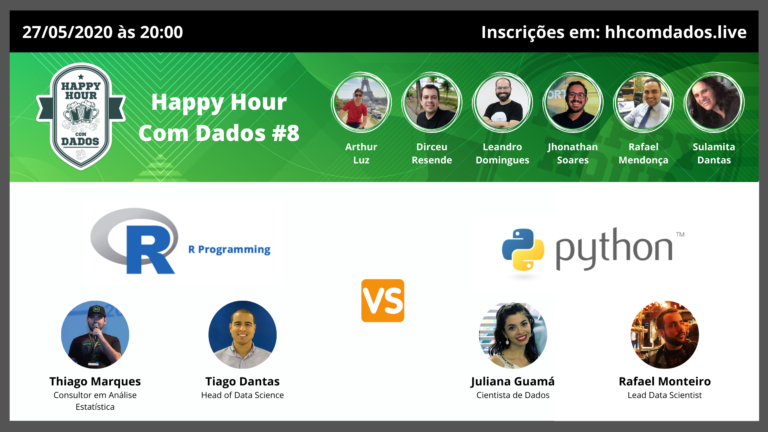 27/05/2020 às 20:00

Inscrições em: hhcomdados.live

HAPPY HOUR COM DADOS

Happy Hour Com Dados #8

Arthur Luz

Dirceu Resende

Leandro Domingues

Jhonathan Soares

Rafael Mendonça

Sulamita Dantas

R

R Programming

VS

python™

Thiago Marques
Consultor em Análise Estatística

Tiago Dantas
Head of Data Science

Juliana Guamá
Cientista de Dados

Rafael Monteiro
Lead Data Scientist